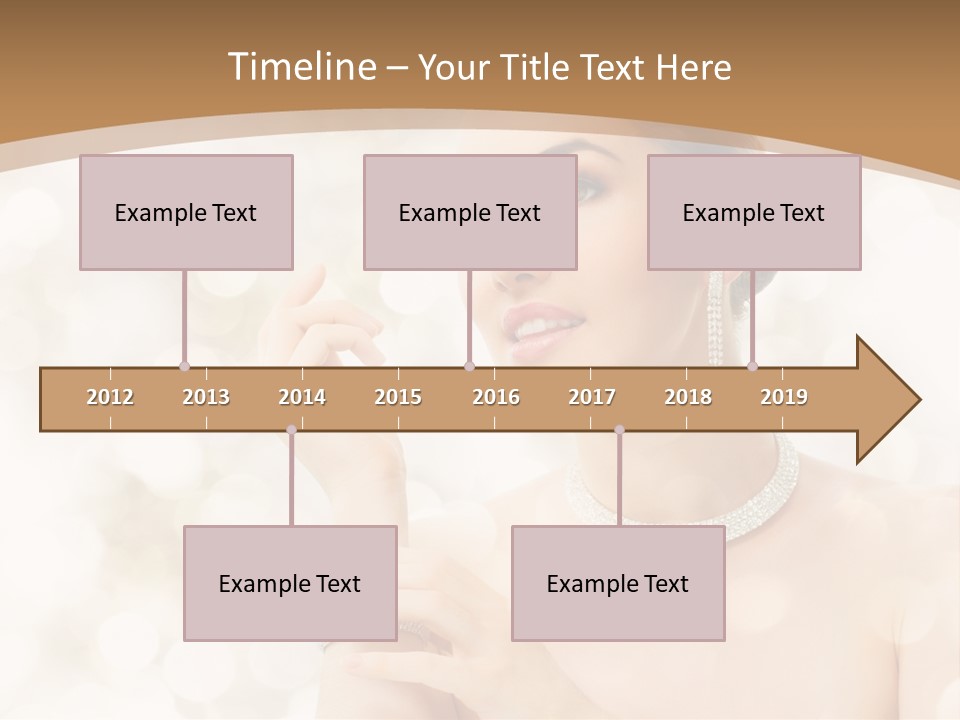 Timeline – Your Title Text Here

Example Text

Example Text

Example Text

2012 2013 2014 2015 2016 2017 2018 2019

Example Text

Example Text